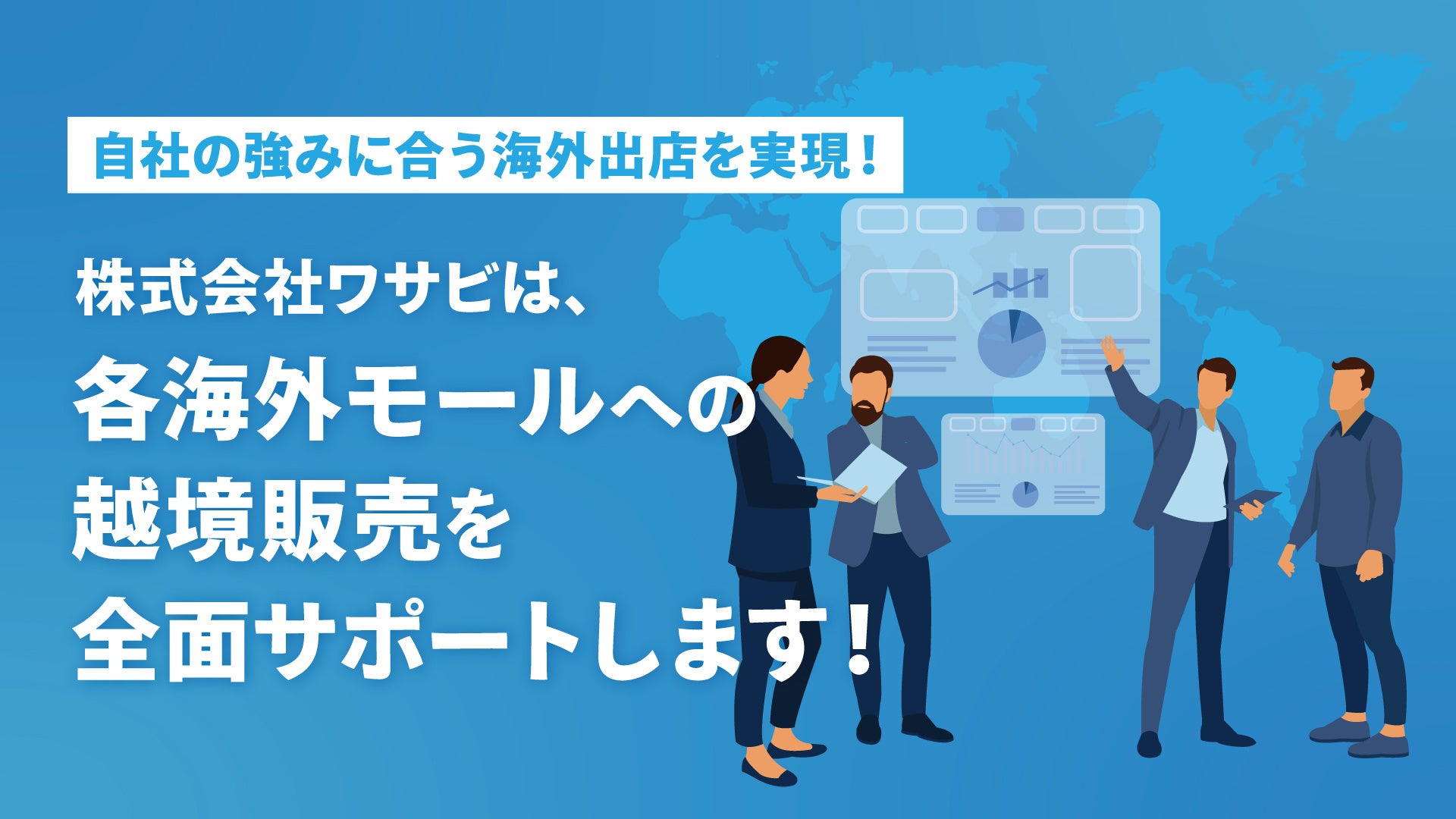 自社の強みに合う海外出店を実現！

株式会社ワサビは、
各海外モールへの
越境販売を
全面サポートします！